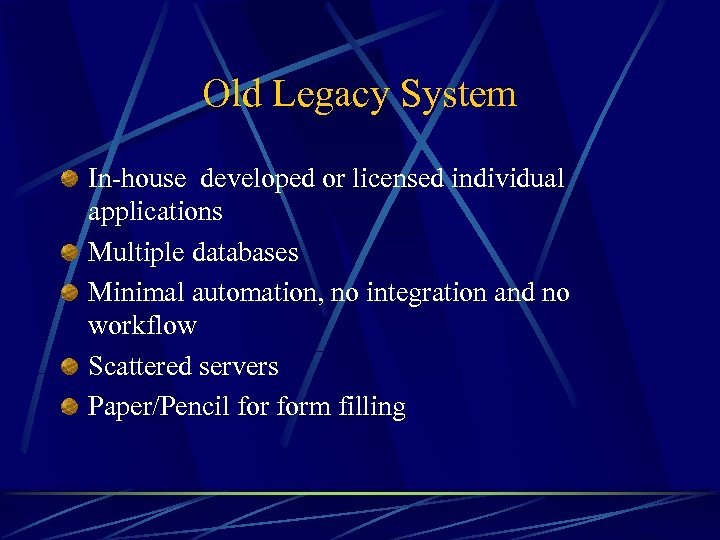 Old Legacy System

In-house developed or licensed individual applications

Multiple databases

Minimal automation, no integration and no workflow

Scattered servers

Paper/Pencil for form filling